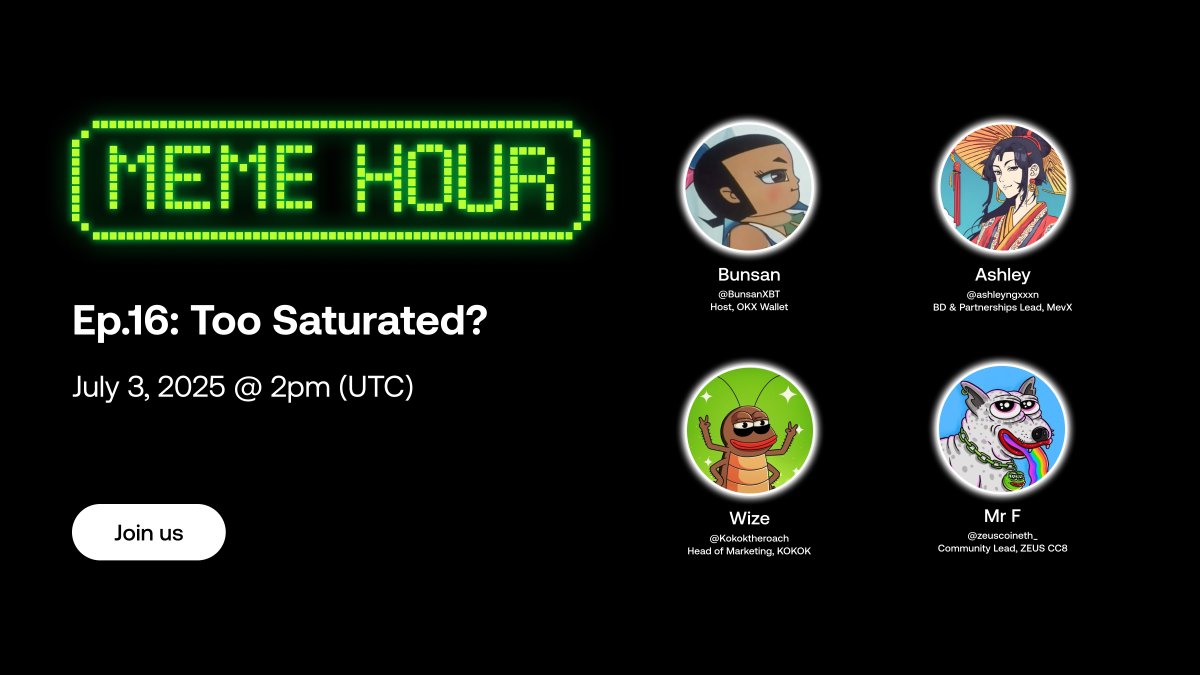 MEME HOUR

Ep.16: Too Saturated?

July 3, 2025 @ 2pm (UTC)

Join us

Bunsan
@BunsanXBT
Host, OKX Wallet

Ashley
@ashleyngxxxn
BD & Partnerships Lead, MevX

Wize
@Kokoktheroach
Head of Marketing, KOKOK

Mr F
@zeuscoineth_
Community Lead, ZEUS CC8